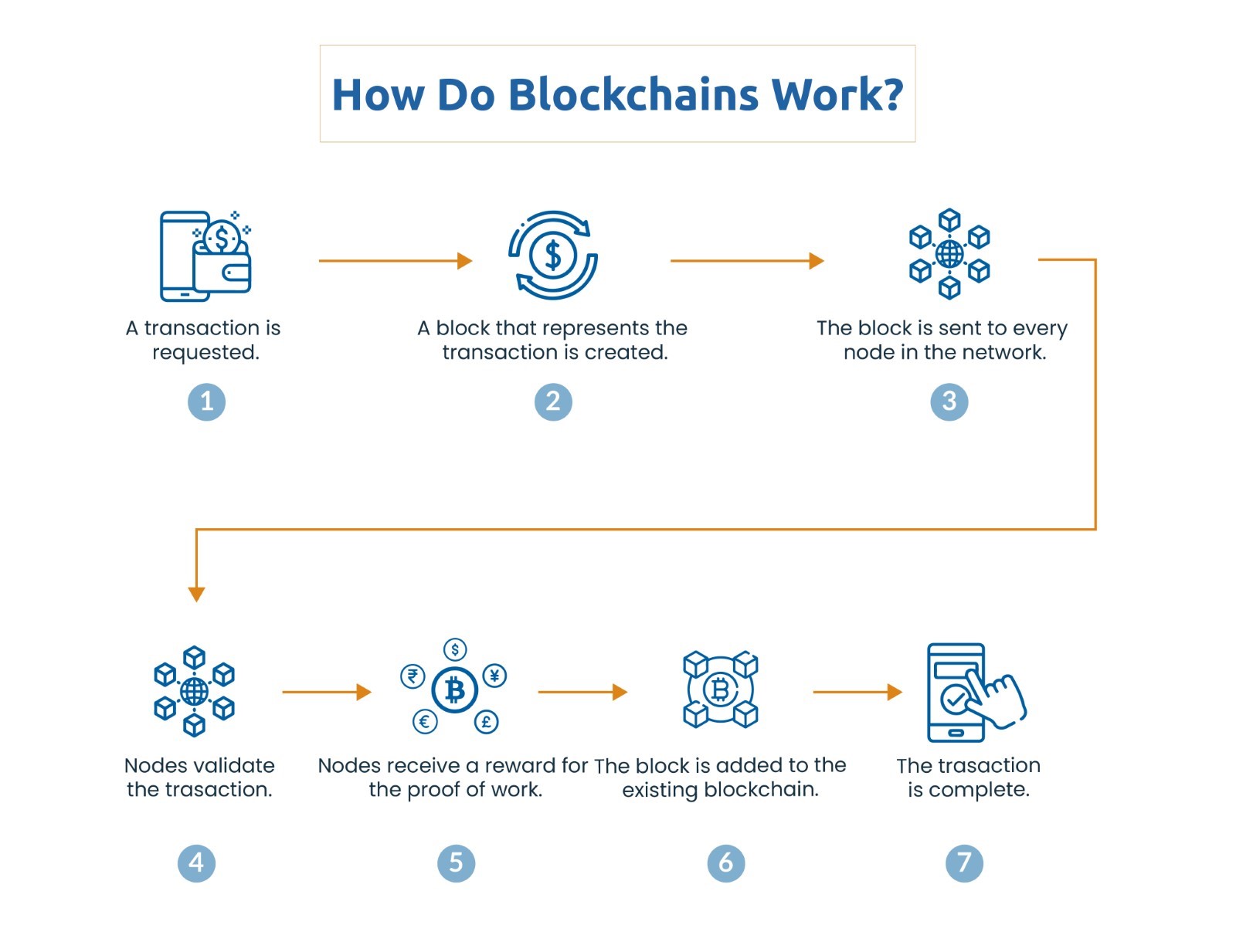 How Do Blockchains Work?

A transaction is requested.

1

A block that represents the transaction is created.

2

The block is sent to every node in the network.

3

Nodes validate the trasaction.

4

Nodes receive a reward for the proof of work.

5

The block is added to the existing blockchain.

6

The trasaction is complete.

7